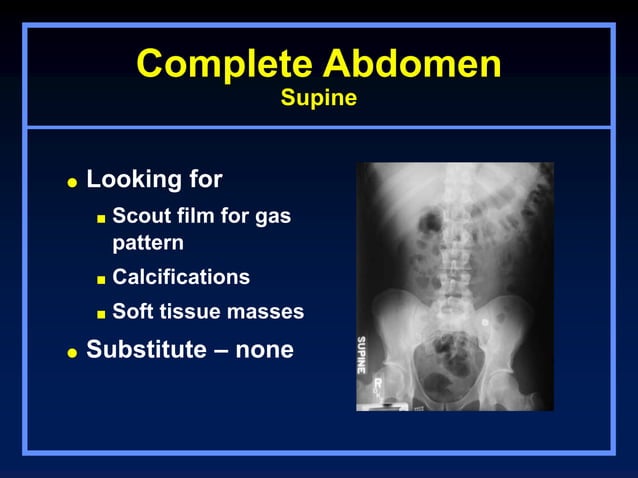 Complete Abdomen
Supine

- Looking for
  - Scout film for gas pattern
  - Calcifications
  - Soft tissue masses
- Substitute – none

SUPINE
R